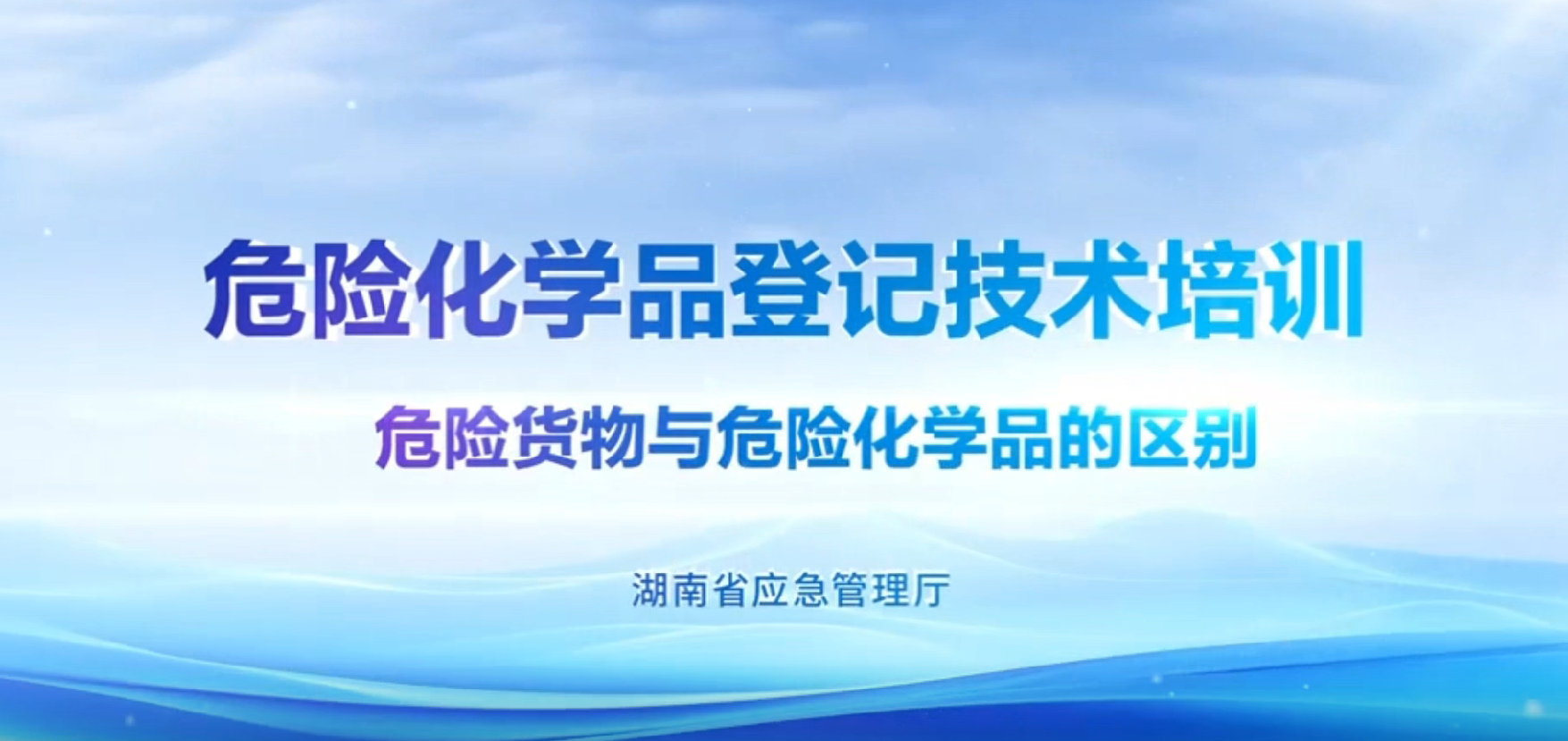 危险化学品登记技术培训

危险货物与危险化学品的区别

湖南省应急管理厅